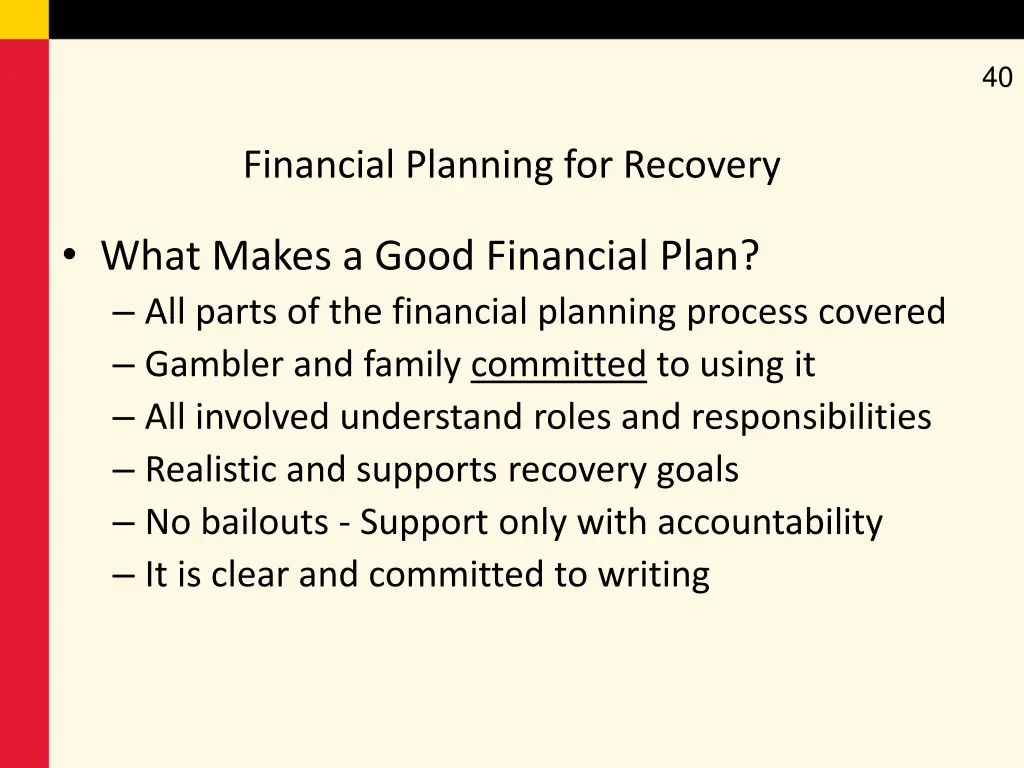 40

Financial Planning for Recovery

• What Makes a Good Financial Plan?
– All parts of the financial planning process covered
– Gambler and family committed to using it
– All involved understand roles and responsibilities
– Realistic and supports recovery goals
– No bailouts - Support only with accountability
– It is clear and committed to writing